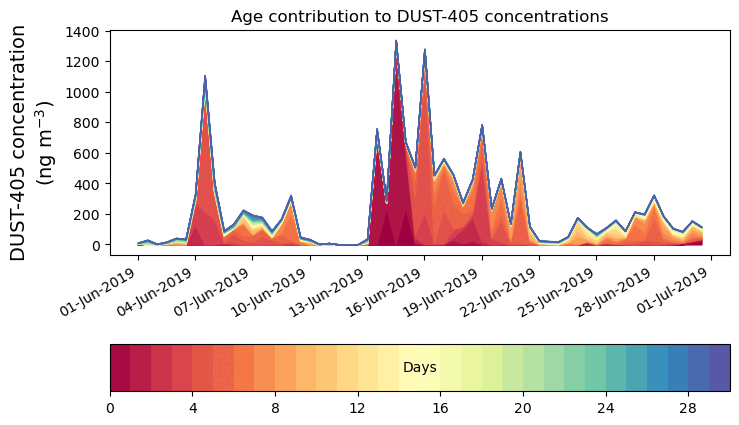 Age contribution to DUST-405 concentrations

DUST-405 concentration (ng m$^{-3}$)

1400
1200
1000
800
600
400
200
0

01-Jun-2019
04-Jun-2019
07-Jun-2019
10-Jun-2019
13-Jun-2019
16-Jun-2019
19-Jun-2019
22-Jun-2019
25-Jun-2019
28-Jun-2019
01-Jul-2019

Days

0
4
8
12
16
20
24
28